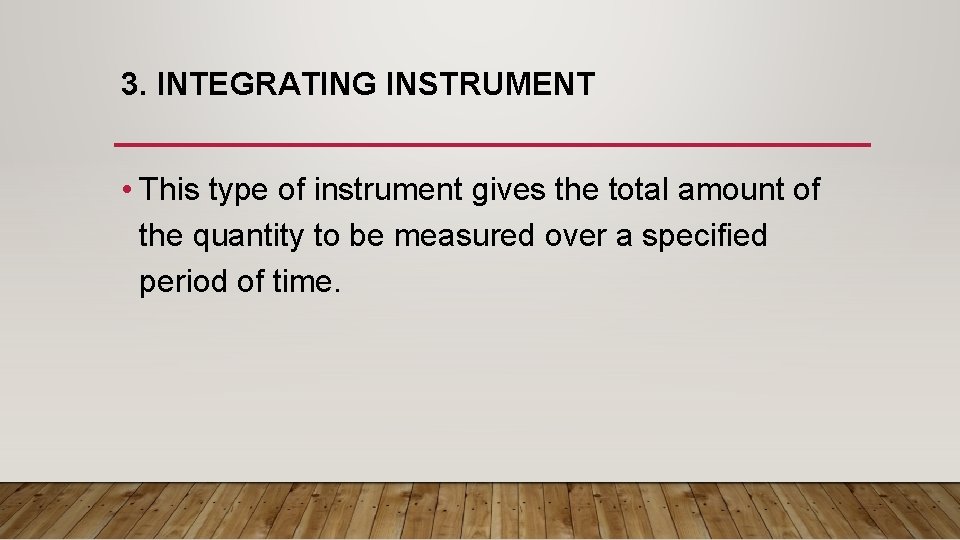 3. INTEGRATING INSTRUMENT

• This type of instrument gives the total amount of the quantity to be measured over a specified period of time.